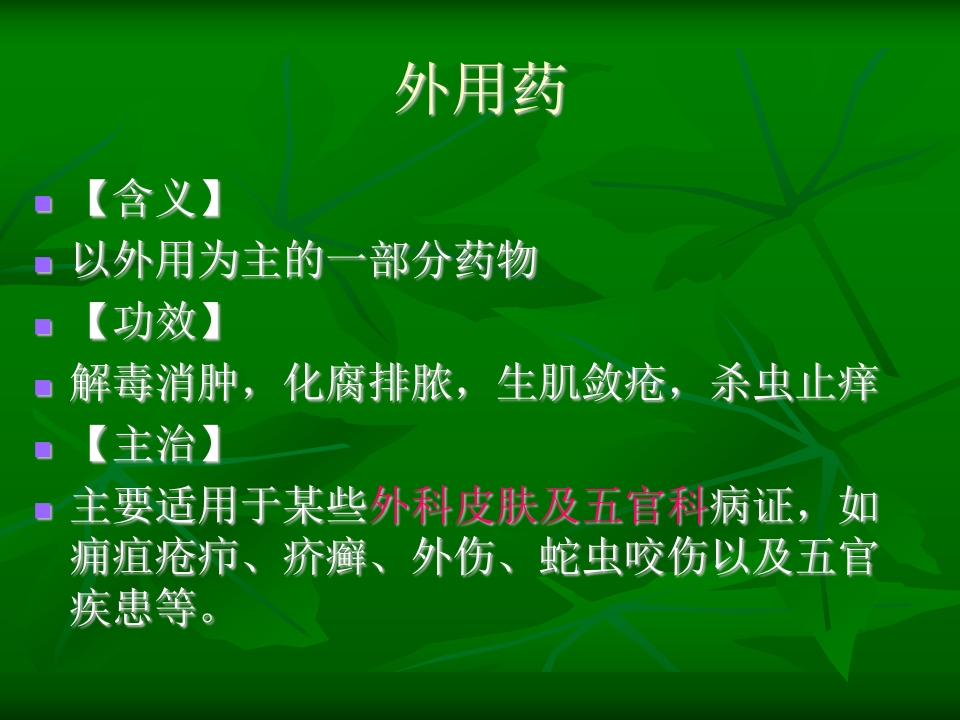 外用药

【含义】

以外用为主的一部分药物

【功效】

解毒消肿，化腐排脓，生肌敛疮，杀虫止痒

【主治】

主要适用于某些外科皮肤及五官科病证，如痈疽疮疖、疥癣、外伤、蛇虫咬伤以及五官疾患等。